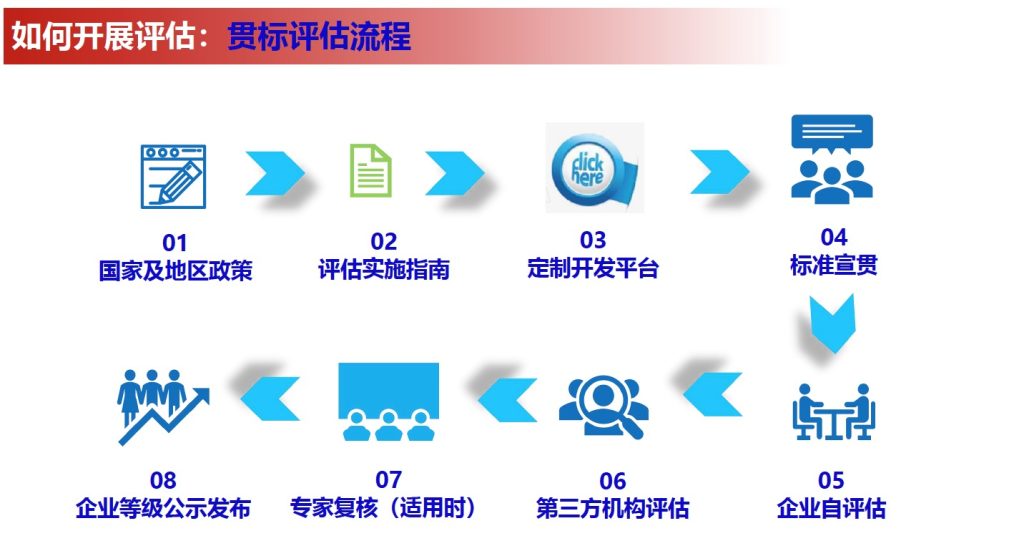 如何开展评估：贯标评估流程

click here

01
国家及地区政策

02
评估实施指南

03
定制开发平台

04
标准宣贯

05
企业自评估

06
第三方机构评估

07
专家复核（适用时）

08
企业等级公示发布